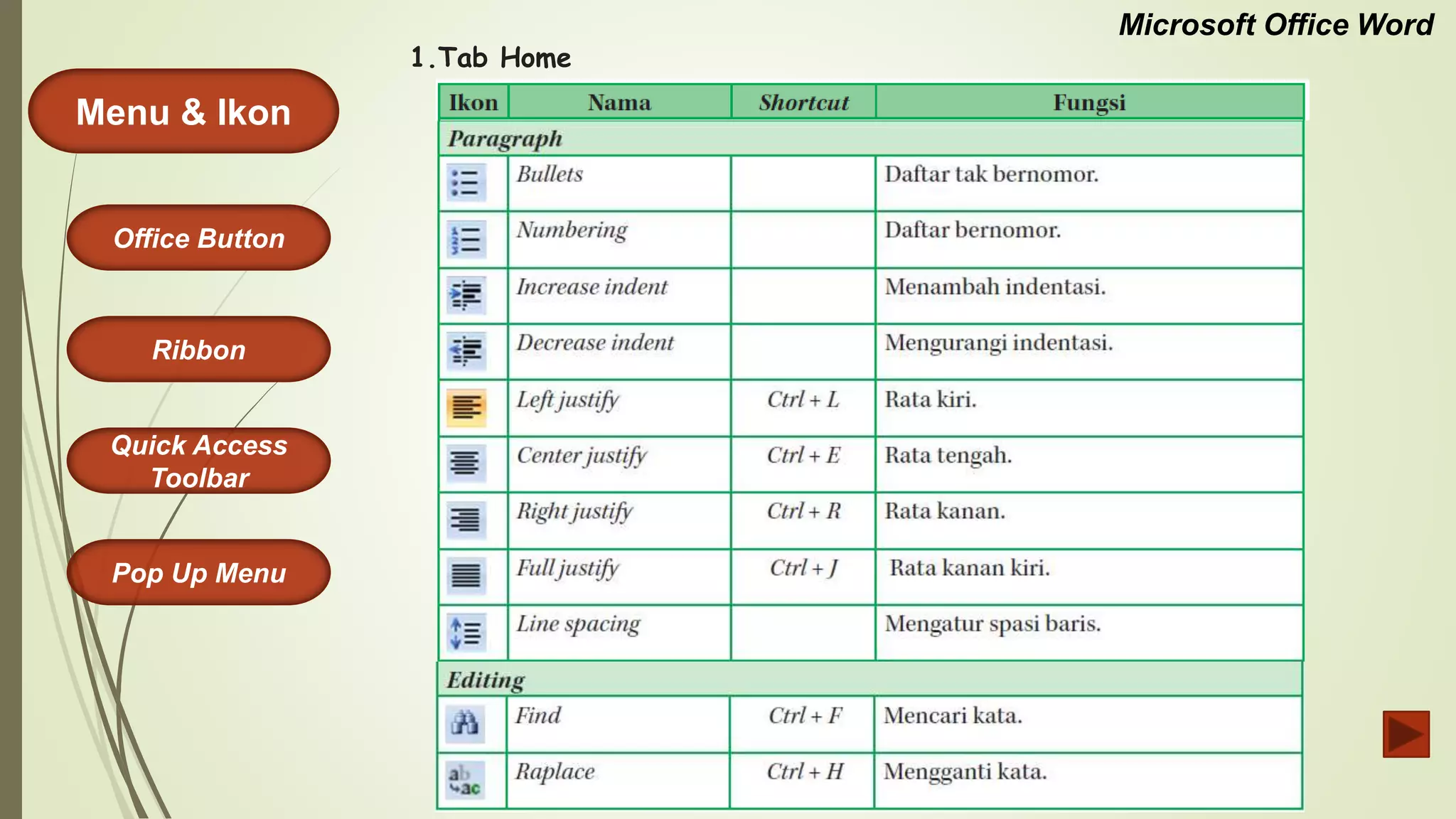 Microsoft Office Word

Menu & Ikon

Office Button

Ribbon

Quick Access Toolbar

Pop Up Menu

1.Tab Home

| Ikon | Nama | Shortcut | Fungsi |
|---|---|---|---|
| Paragraph | | | |
| | Bullets | | Daftar tak bernomor. |
| | Numbering | | Daftar bernomor. |
| | Increase indent | | Menambah indentasi. |
| | Decrease indent | | Mengurangi indentasi. |
| | Left justify | Ctrl + L | Rata kiri. |
| | Center justify | Ctrl + E | Rata tengah. |
| | Right justify | Ctrl + R | Rata kanan. |
| | Full justify | Ctrl + J | Rata kanan kiri. |
| | Line spacing | | Mengatur spasi baris. |
| Editing | | | |
| | Find | Ctrl + F | Mencari kata. |
| ab ac | Raplace | Ctrl + H | Mengganti kata. |